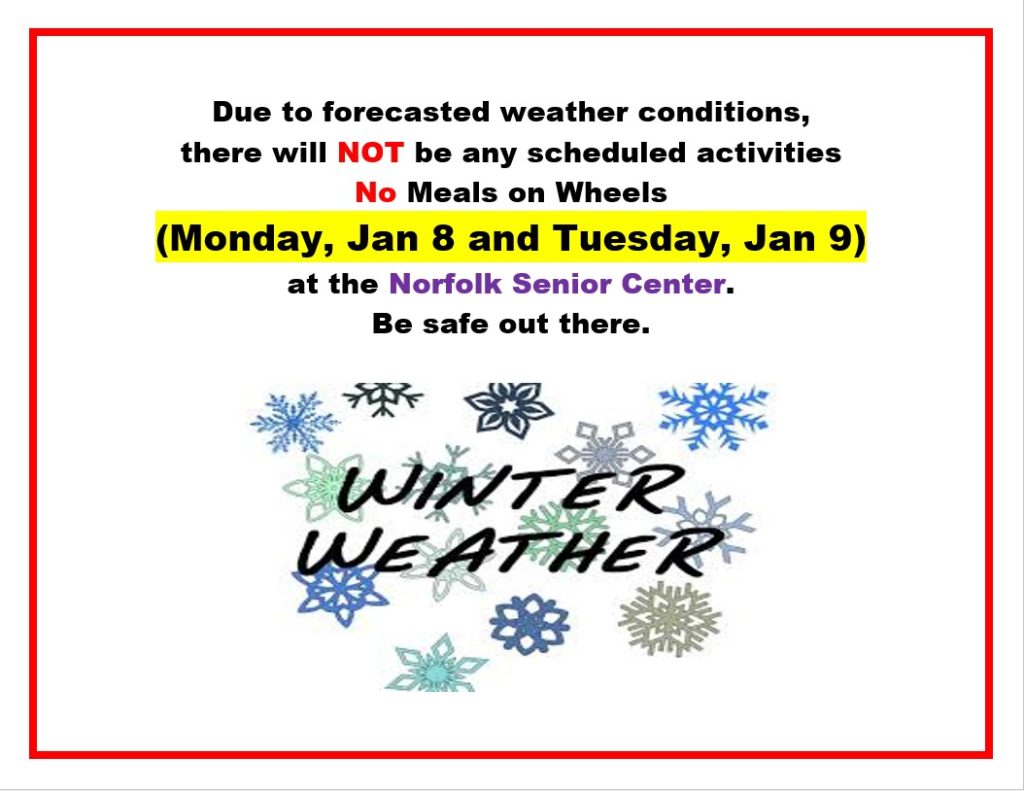 Due to forecasted weather conditions,
there will NOT be any scheduled activities
No Meals on Wheels
(Monday, Jan 8 and Tuesday, Jan 9)
at the Norfolk Senior Center.
Be safe out there.

WINTER
WEATHER